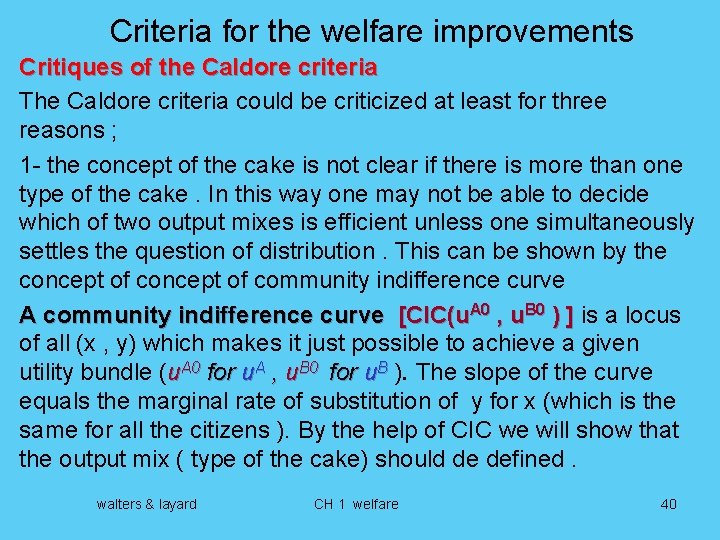 Criteria for the welfare improvements

Critiques of the Caldore criteria

The Caldore criteria could be criticized at least for three reasons ;

1- the concept of the cake is not clear if there is more than one type of the cake . In this way one may not be able to decide which of two output mixes is efficient unless one simultaneously settles the question of distribution . This can be shown by the concept of concept of community indifference curve

A community indifference curve [CIC($u^{A0}$ , $u^{B0}$ ) ] is a locus of all (x , y) which makes it just possible to achieve a given utility bundle ($u^{A0}$ for $u^{A}$ , $u^{B0}$ for $u^{B}$ ). The slope of the curve equals the marginal rate of substitution of y for x (which is the same for all the citizens ). By the help of CIC we will show that the output mix ( type of the cake) should de defined .

walters & layard CH 1 welfare 40